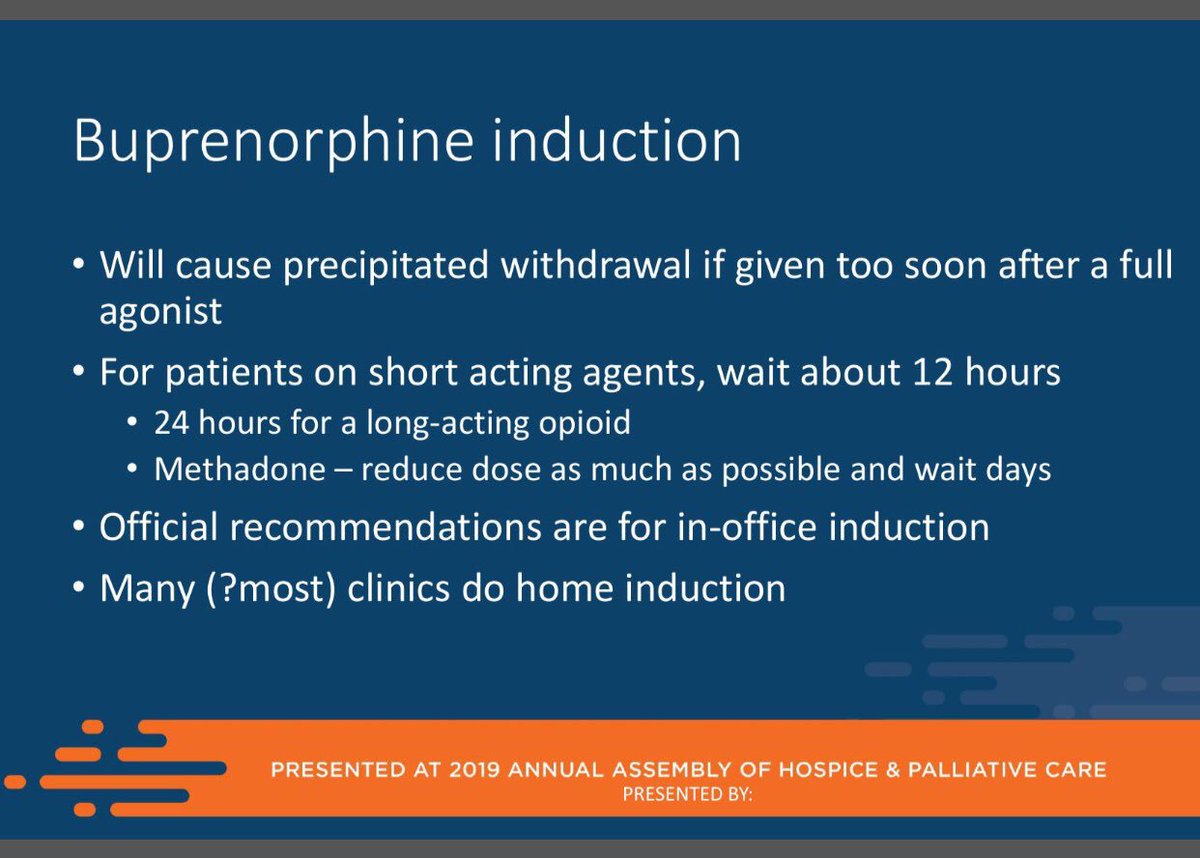 Buprenorphine induction

• Will cause precipitated withdrawal if given too soon after a full agonist
• For patients on short acting agents, wait about 12 hours
  • 24 hours for a long-acting opioid
  • Methadone – reduce dose as much as possible and wait days
• Official recommendations are for in-office induction
• Many (?most) clinics do home induction

PRESENTED AT 2019 ANNUAL ASSEMBLY OF HOSPICE & PALLIATIVE CARE
PRESENTED BY: